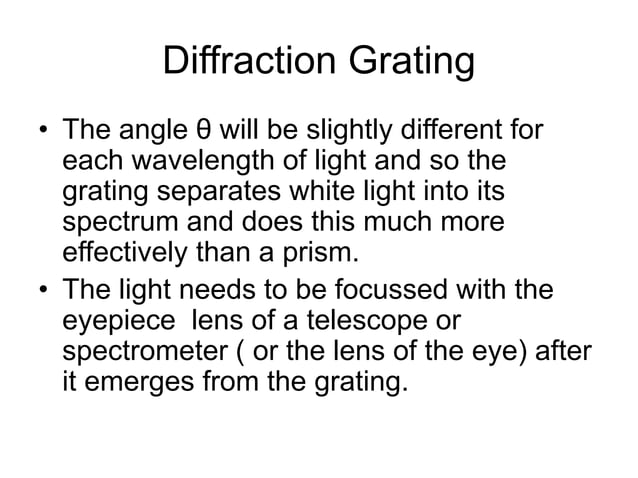 Diffraction Grating

• The angle θ will be slightly different for each wavelength of light and so the grating separates white light into its spectrum and does this much more effectively than a prism.

• The light needs to be focussed with the eyepiece lens of a telescope or spectrometer ( or the lens of the eye) after it emerges from the grating.